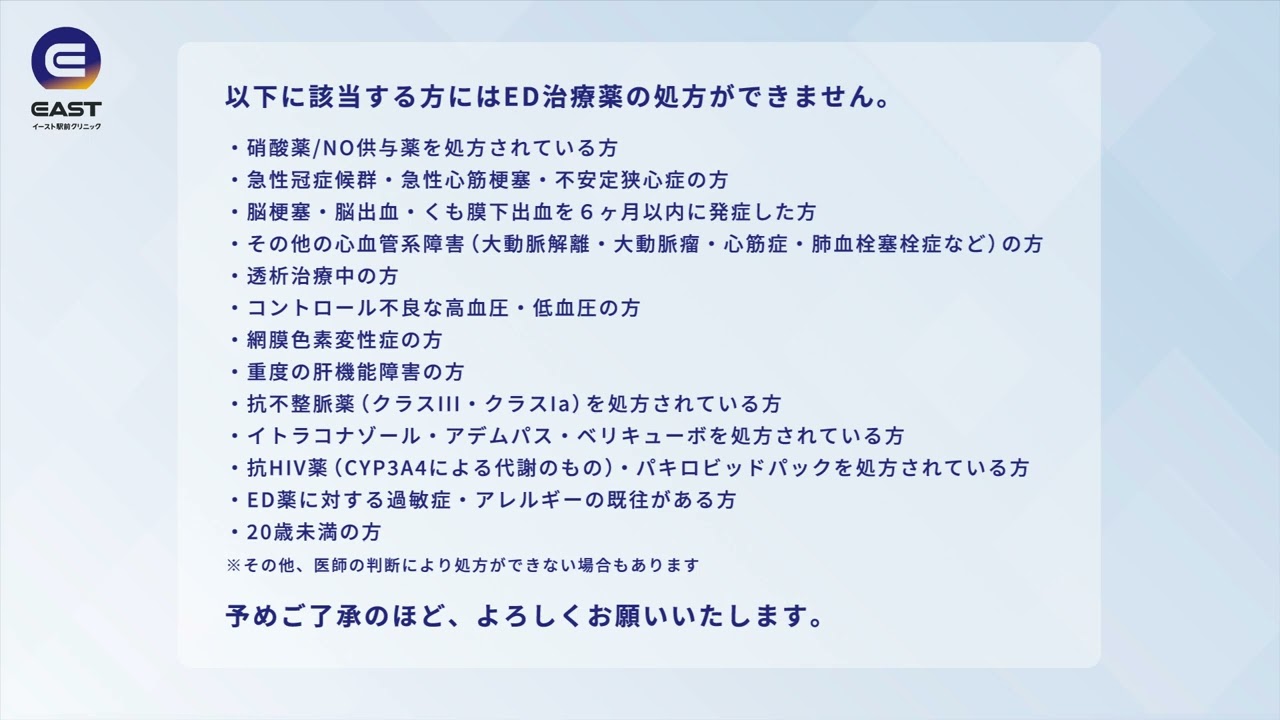 EAST
イースト駅前クリニック

以下に該当する方にはED治療薬の処方ができません。

・硝酸薬/NO供与薬を処方されている方
・急性冠症候群・急性心筋梗塞・不安定狭心症の方
・脳梗塞・脳出血・くも膜下出血を６ヶ月以内に発症した方
・その他の心血管系障害（大動脈解離・大動脈瘤・心筋症・肺血栓塞栓症など）の方
・透析治療中の方
・コントロール不良な高血圧・低血圧の方
・網膜色素変性症の方
・重度の肝機能障害の方
・抗不整脈薬（クラスIII・クラスIa）を処方されている方
・イトラコナゾール・アデムパス・ベリキューボを処方されている方
・抗HIV薬（CYP3A4による代謝のもの）・パキロビッドパックを処方されている方
・ED薬に対する過敏症・アレルギーの既往がある方
・20歳未満の方
※その他、医師の判断により処方ができない場合もあります

予めご了承のほど、よろしくお願いいたします。